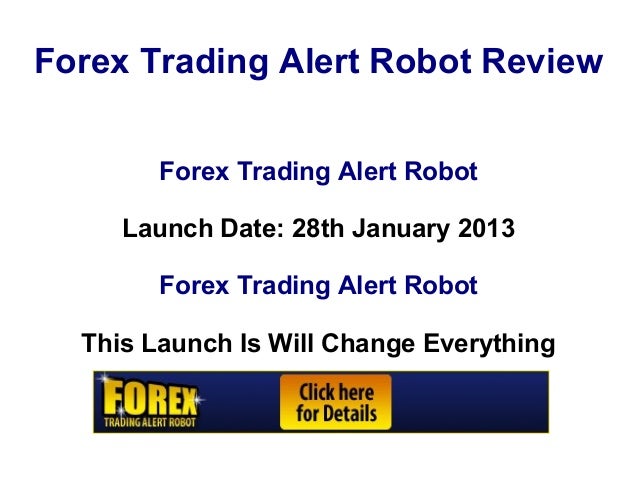 Forex Trading Alert Robot Review

Forex Trading Alert Robot

Launch Date: 28th January 2013

Forex Trading Alert Robot

This Launch Is Will Change Everything

FOREX
TRADING ALERT ROBOT

Click here for Details